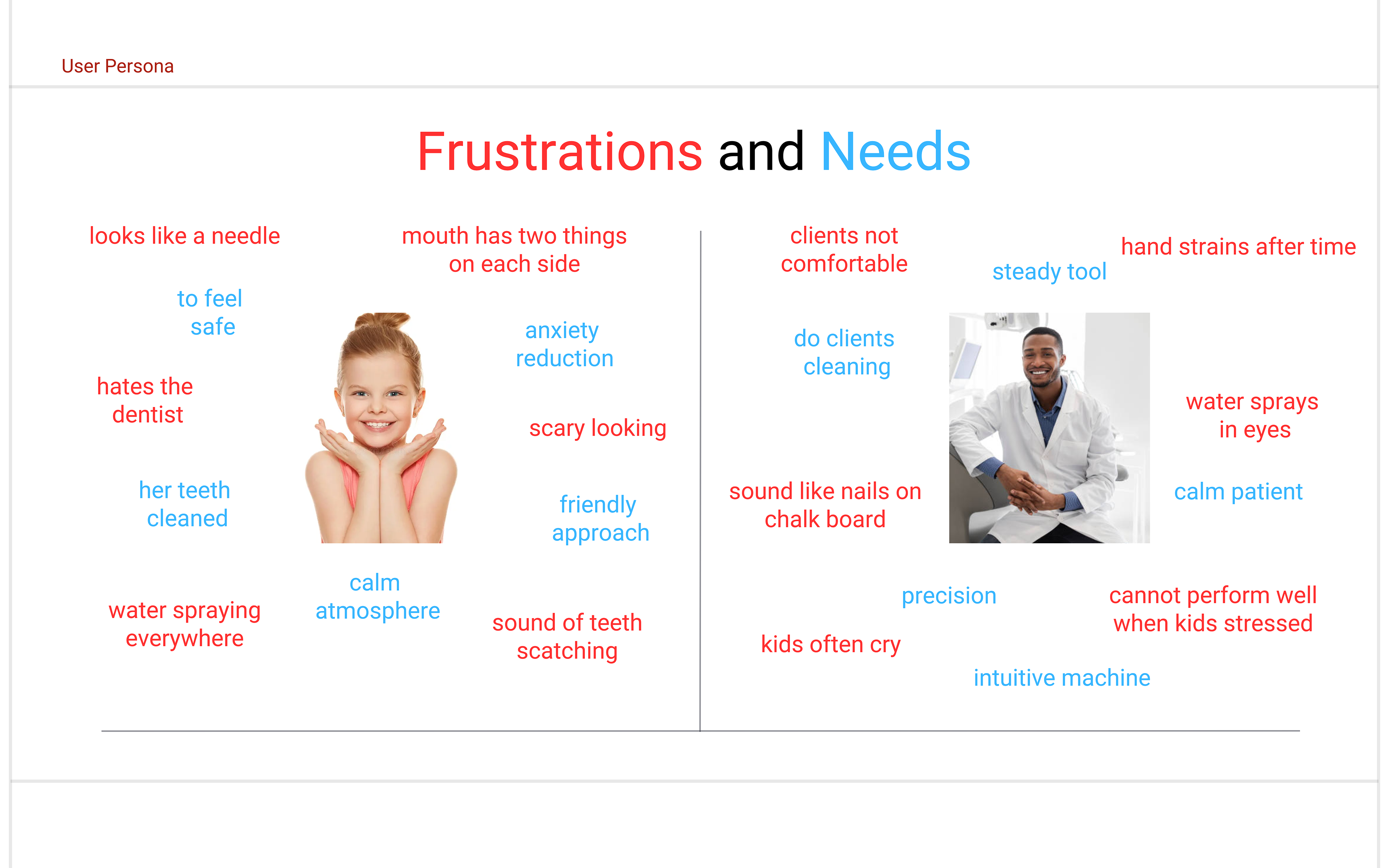 User Persona

Frustrations and Needs

looks like a needle

mouth has two things on each side

to feel safe

anxiety reduction

hates the dentist

scary looking

her teeth cleaned

friendly approach

calm atmosphere

water spraying everywhere

sound of teeth scatching

clients not comfortable

steady tool

hand strains after time

do clients cleaning

water sprays in eyes

sound like nails on chalk board

calm patient

precision

cannot perform well when kids stressed

kids often cry

intuitive machine